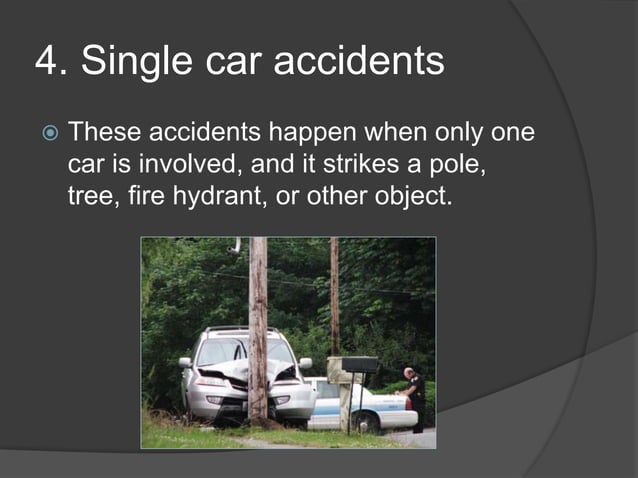 4. Single car accidents

These accidents happen when only one car is involved, and it strikes a pole, tree, fire hydrant, or other object.